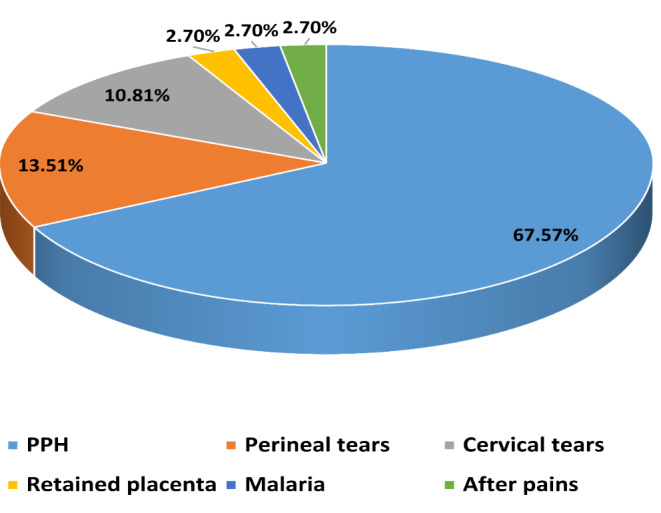 2.70% 2.70% 2.70%

10.81%

13.51%

67.57%

PPH
Perineal tears
Cervical tears
Retained placenta
Malaria
After pains